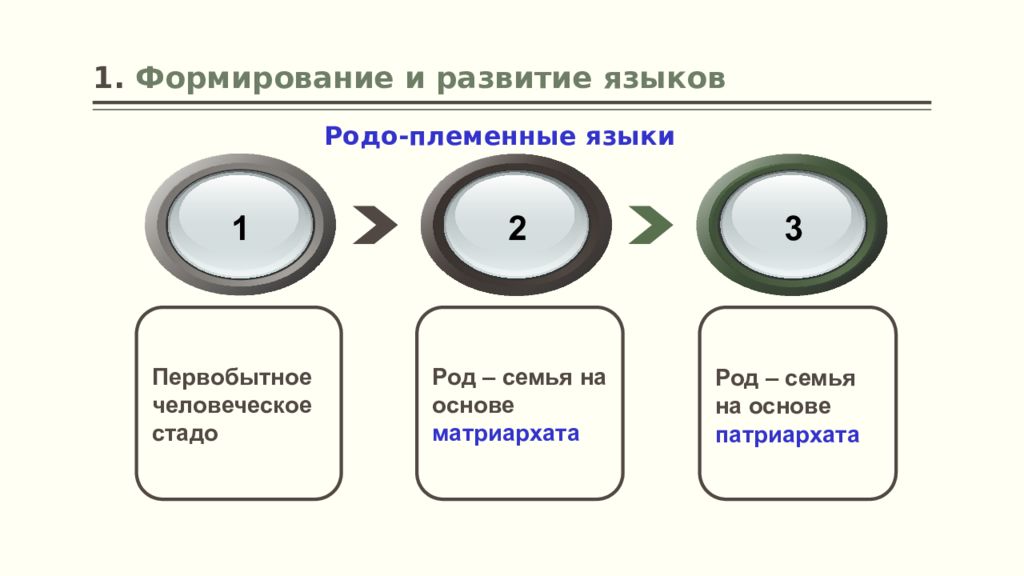 1. Формирование и развитие языков

Родо-племенные языки

1

2

3

Первобытное человеческое стадо

Род – семья на основе матриархата

Род – семья на основе патриархата